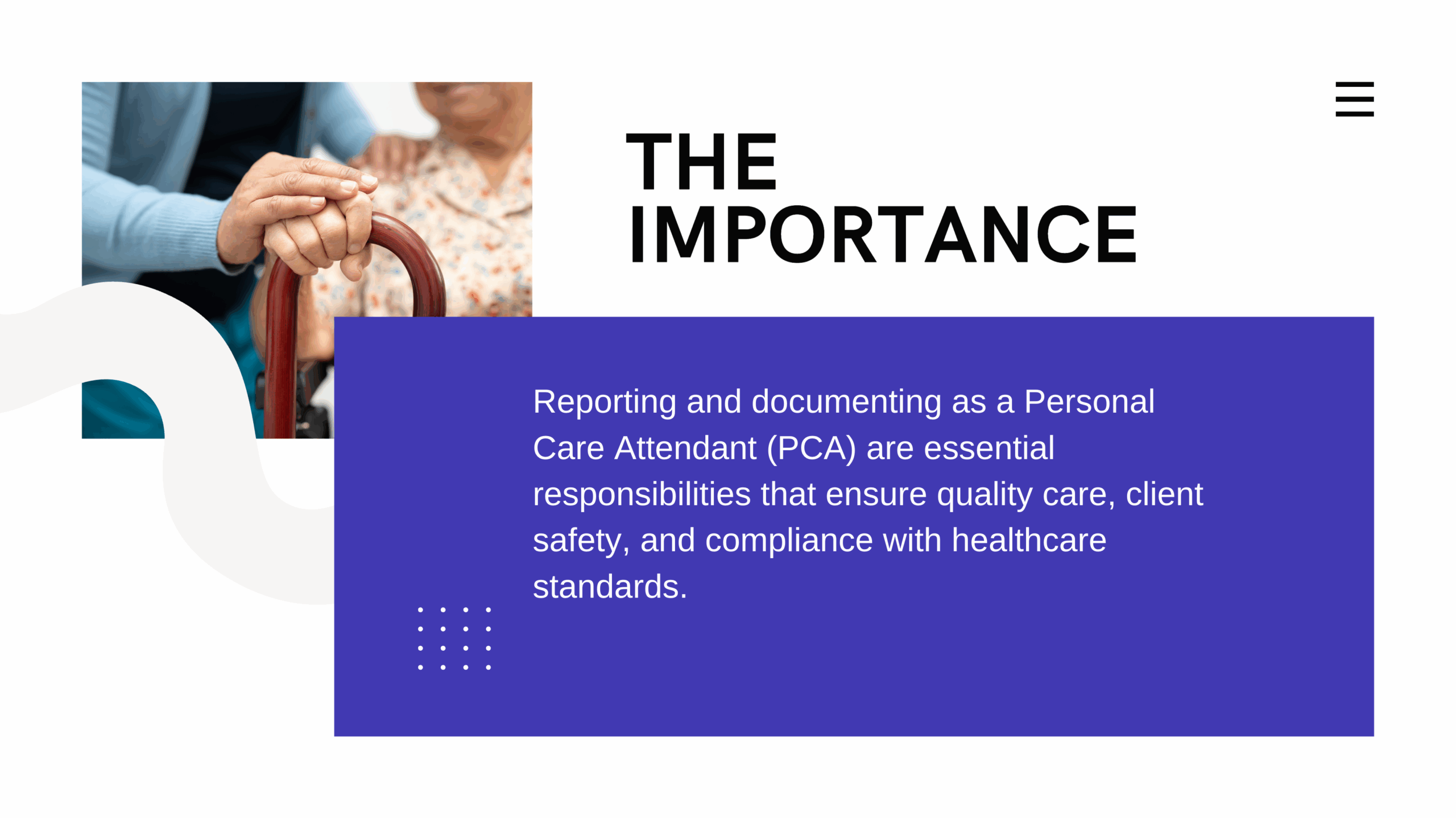 THE IMPORTANCE

Reporting and documenting as a Personal Care Attendant (PCA) are essential responsibilities that ensure quality care, client safety, and compliance with healthcare standards.